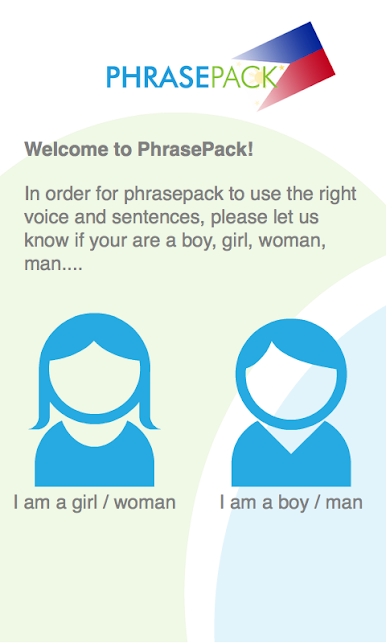 PHRASEPACK

Welcome to PhrasePack!

In order for phrasepack to use the right voice and sentences, please let us know if your are a boy, girl, woman, man....

I am a girl / woman

I am a boy / man